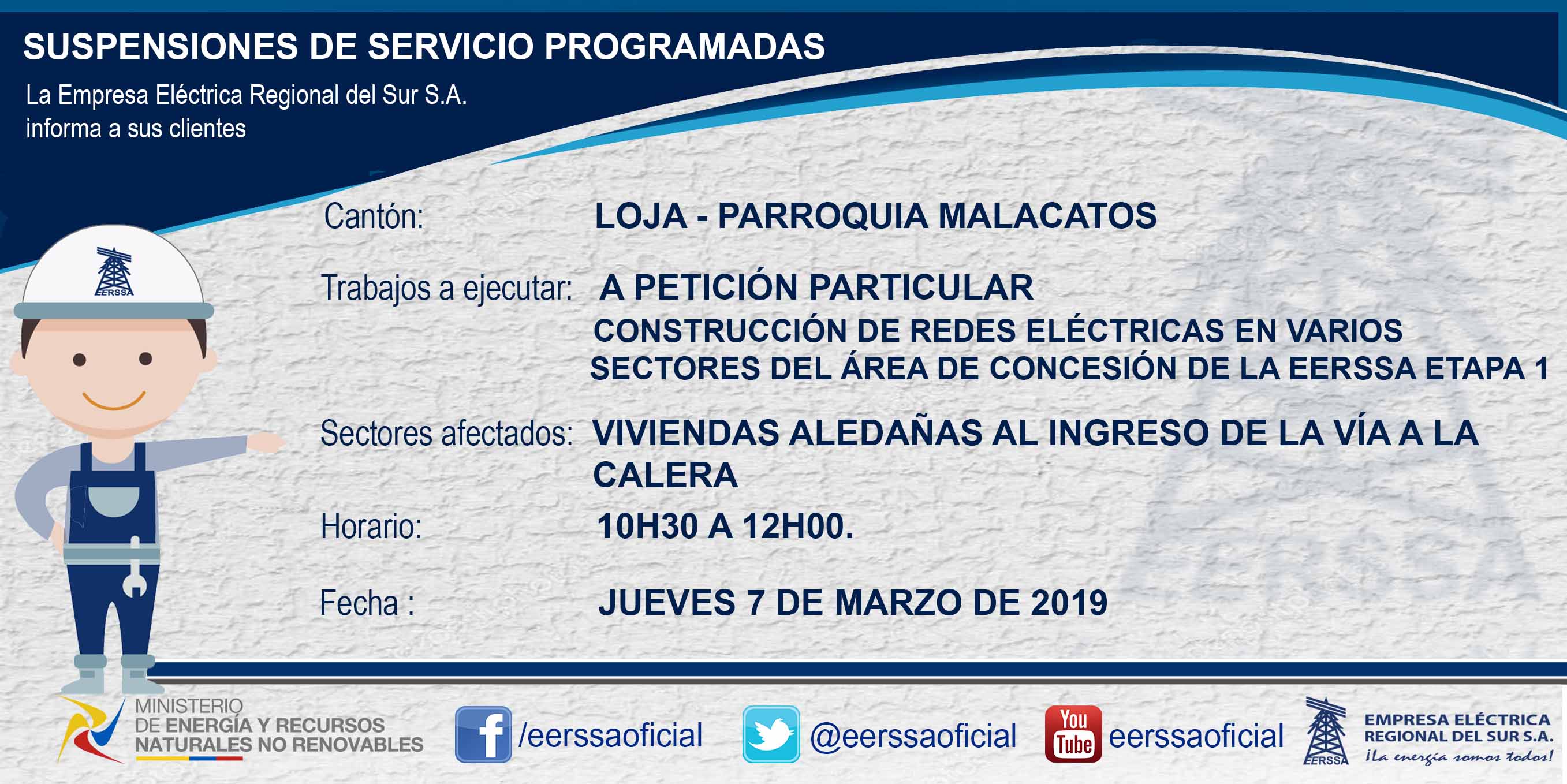 SUSPENSIONES DE SERVICIO PROGRAMADAS

La Empresa Eléctrica Regional del Sur S.A. informa a sus clientes

EERSSA

Cantón: LOJA - PARROQUIA MALACATOS

Trabajos a ejecutar: A PETICIÓN PARTICULAR
CONSTRUCCIÓN DE REDES ELÉCTRICAS EN VARIOS SECTORES DEL ÁREA DE CONCESIÓN DE LA EERSSA ETAPA 1

Sectores afectados: VIVIENDAS ALEDAÑAS AL INGRESO DE LA VÍA A LA CALERA

Horario: 10H30 A 12H00.

Fecha : JUEVES 7 DE MARZO DE 2019

MINISTERIO DE ENERGÍA Y RECURSOS NATURALES NO RENOVABLES

/eerssaoficial

@eerssaoficial

You Tube eerssaoficial

EERSSA EMPRESA ELÉCTRICA REGIONAL DEL SUR S.A. ¡La energía somos todos!